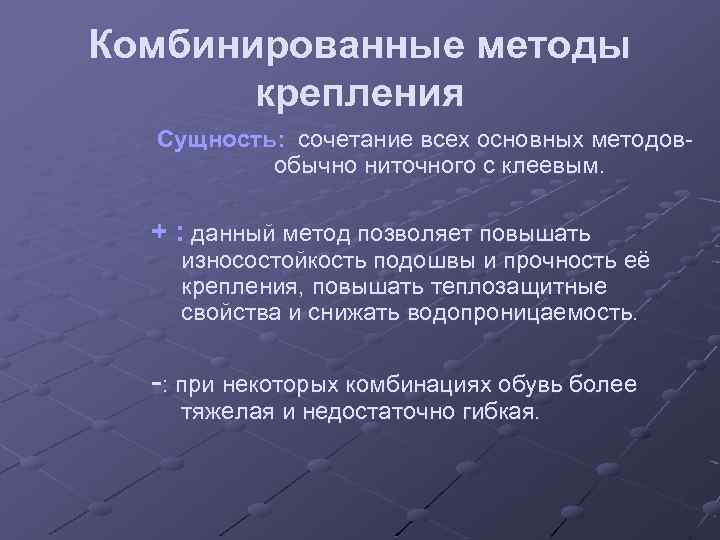 Комбинированные методы крепления

Сущность: сочетание всех основных методов- обычно ниточного с клеевым.

+ : данный метод позволяет повышать износостойкость подошвы и прочность её крепления, повышать теплозащитные свойства и снижать водопроницаемость.

-: при некоторых комбинациях обувь более тяжелая и недостаточно гибкая.